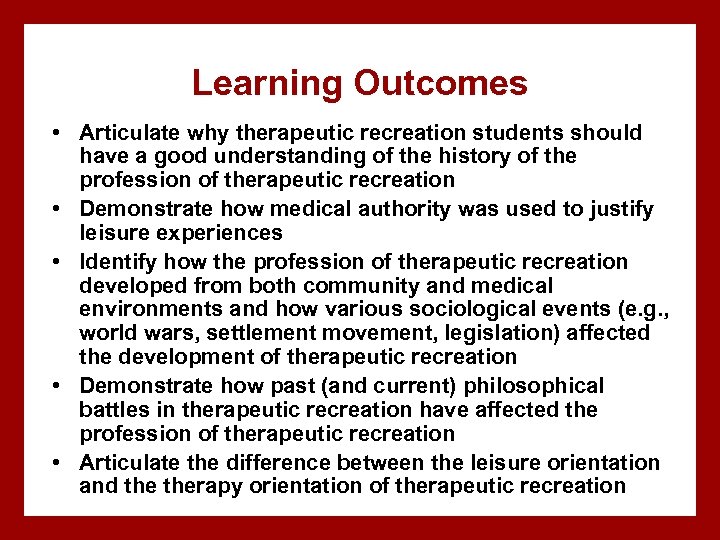 Learning Outcomes

• Articulate why therapeutic recreation students should have a good understanding of the history of the profession of therapeutic recreation
• Demonstrate how medical authority was used to justify leisure experiences
• Identify how the profession of therapeutic recreation developed from both community and medical environments and how various sociological events (e.g., world wars, settlement movement, legislation) affected the development of therapeutic recreation
• Demonstrate how past (and current) philosophical battles in therapeutic recreation have affected the profession of therapeutic recreation
• Articulate the difference between the leisure orientation and the therapy orientation of therapeutic recreation